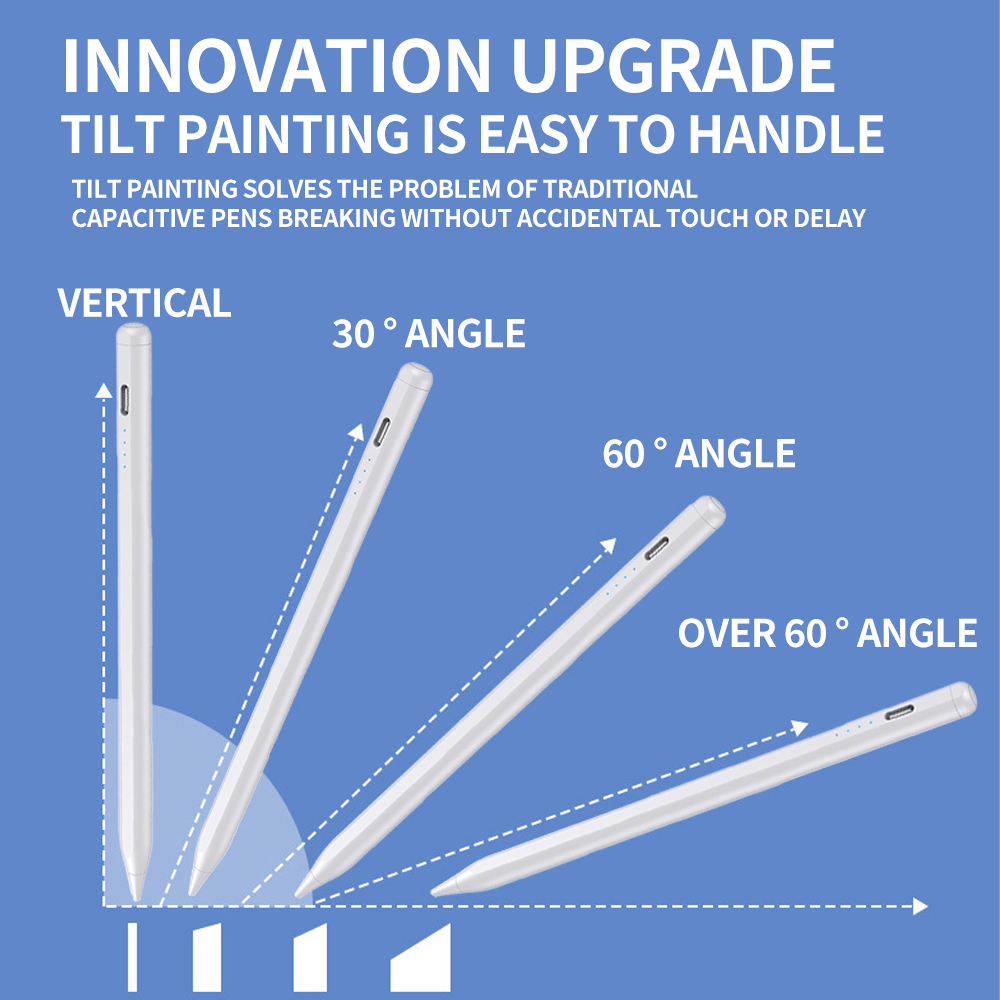 INNOVATION UPGRADE
TILT PAINTING IS EASY TO HANDLE

TILT PAINTING SOLVES THE PROBLEM OF TRADITIONAL CAPACITIVE PENS BREAKING WITHOUT ACCIDENTAL TOUCH OR DELAY

VERTICAL

30 ° ANGLE

60 ° ANGLE

OVER 60 ° ANGLE